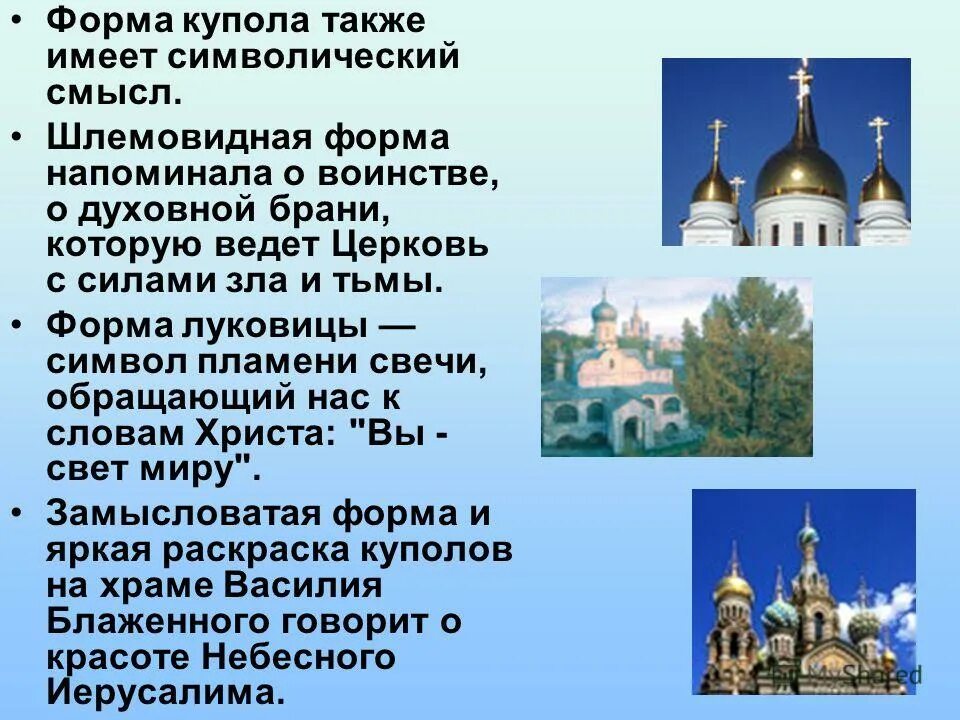 • Форма купола также имеет символический смысл.
• Шлемовидная форма напоминала о воинстве, о духовной брани, которую ведет Церковь с силами зла и тьмы.
• Форма луковицы — символ пламени свечи, обращающий нас к словам Христа: "Вы - свет миру".
• Замысловатая форма и яркая раскраска куполов на храме Василия Блаженного говорит о красоте Небесного Иерусалима.

MyShared